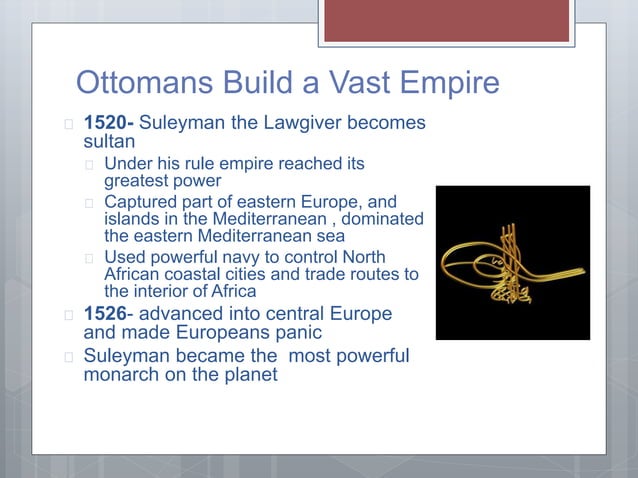 Ottomans Build a Vast Empire

1520- Suleyman the Lawgiver becomes sultan

Under his rule empire reached its greatest power

Captured part of eastern Europe, and islands in the Mediterranean , dominated the eastern Mediterranean sea

Used powerful navy to control North African coastal cities and trade routes to the interior of Africa

1526- advanced into central Europe and made Europeans panic

Suleyman became the  most powerful monarch on the planet